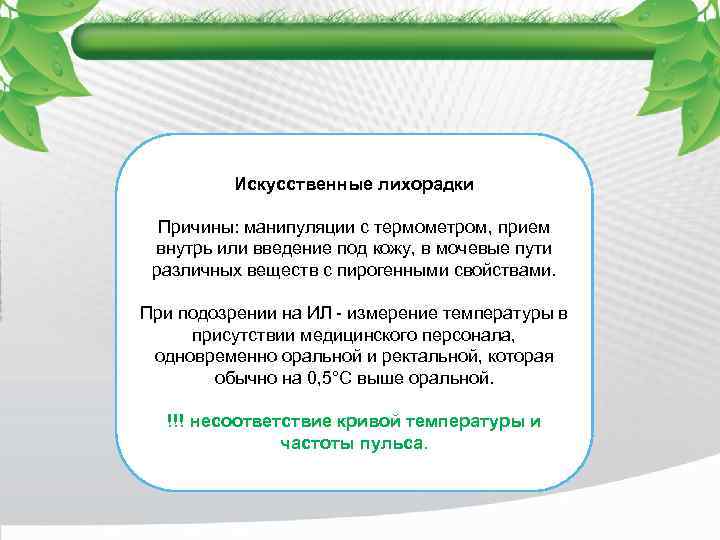 Искусственные лихорадки

Причины: манипуляции с термометром, прием внутрь или введение под кожу, в мочевые пути различных веществ с пирогенными свойствами.

При подозрении на ИЛ - измерение температуры в присутствии медицинского персонала, одновременно оральной и ректальной, которая обычно на 0,5°С выше оральной.

!!! несоответствие кривой температуры и частоты пульса.